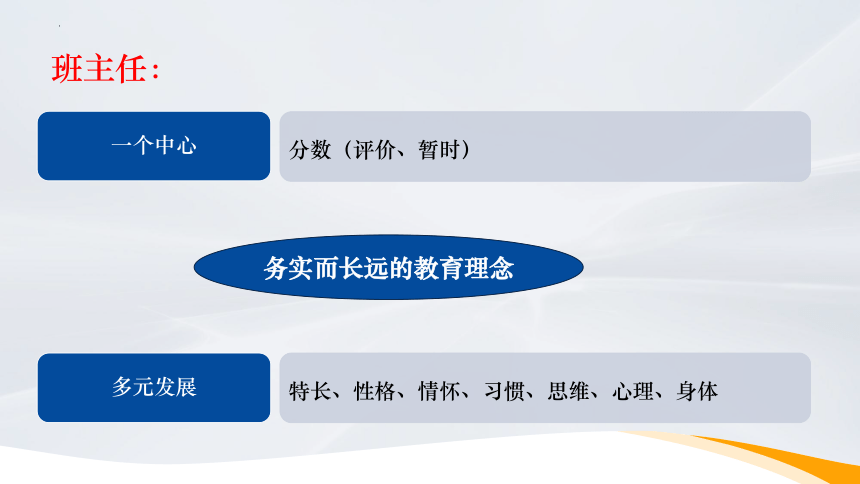 班主任:

一个中心

分数（评价、暂时）

务实而长远的教育理念

多元发展

特长、性格、情怀、习惯、思维、心理、身体